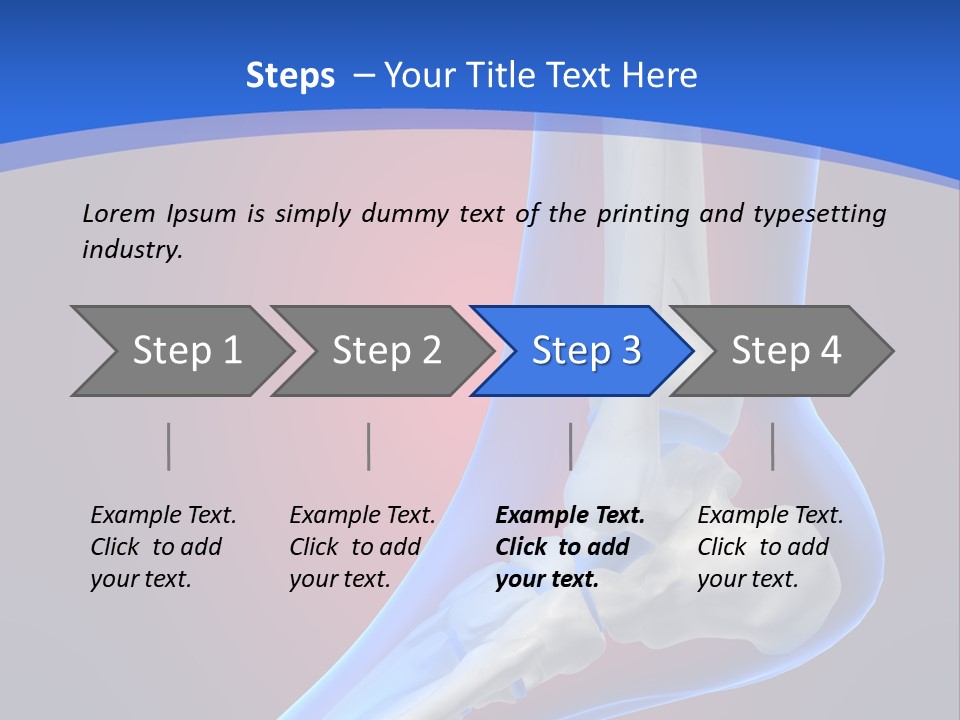 Steps – Your Title Text Here

Lorem Ipsum is simply dummy text of the printing and typesetting industry.

Step 1

Step 2

Step 3

Step 4

Example Text. Click to add your text.

Example Text. Click to add your text.

Example Text. Click to add your text.

Example Text. Click to add your text.